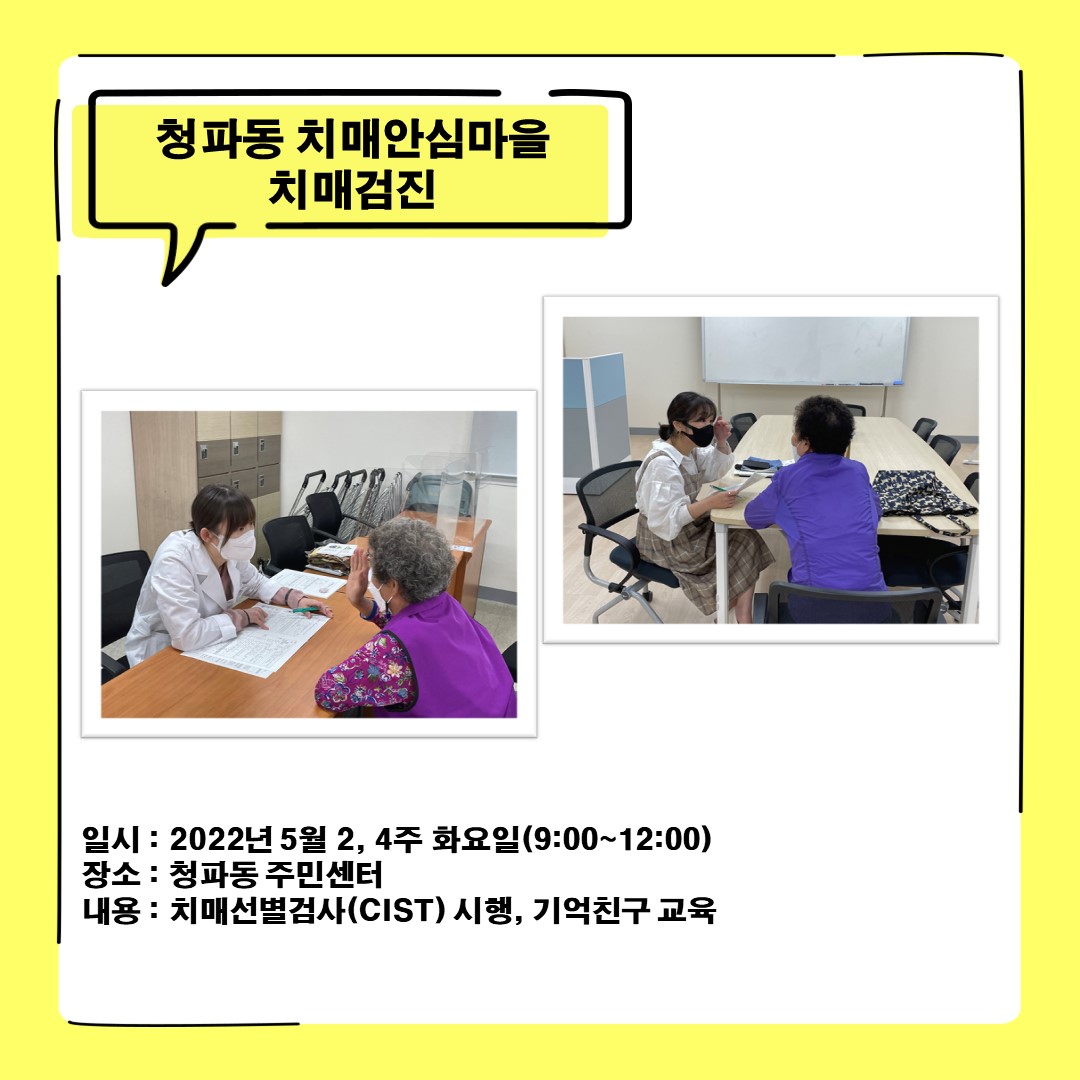 청파동 치매안심마을
치매검진

일시 : 2022년 5월 2, 4주 화요일(9:00~12:00)
장소 : 청파동 주민센터
내용 : 치매선별검사(CIST) 시행, 기억친구 교육